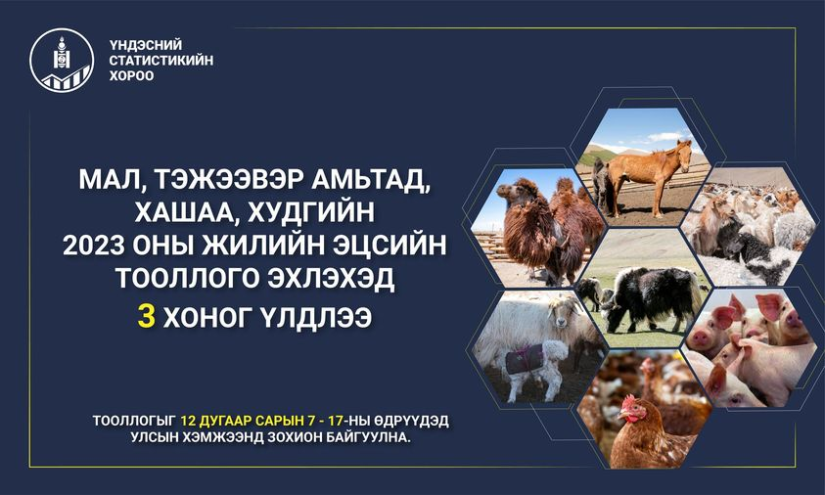 ҮНДЭСНИЙ СТАТИСТИКИЙН ХОРОО

МАЛ, ТЭЖЭЭВЭР АМЬТАД, ХАШАА, ХУДГИЙН 2023 ОНЫ ЖИЛИЙН ЭЦСИЙН ТООЛЛОГО ЭХЛЭХЭД 3 ХОНОГ ҮЛДЛЭЭ

ТООЛЛОГЫГ 12 ДУГААР САРЫН 7 - 17-НЫ ӨДРҮҮДЭД УЛСЫН ХЭМЖЭЭНД ЗОХИОН БАЙГУУЛНА.